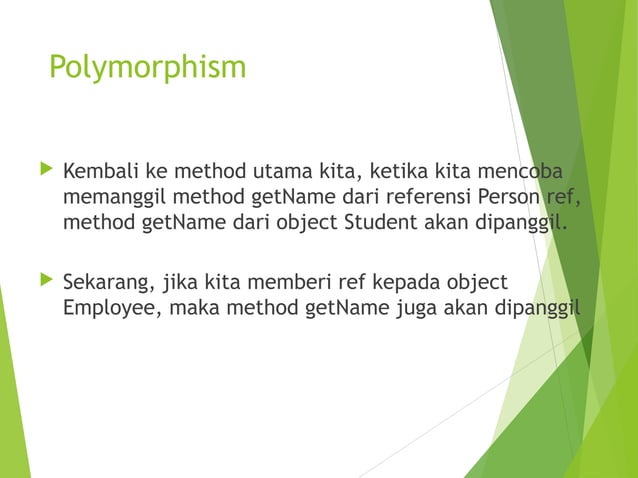 Polymorphism

Kembali ke method utama kita, ketika kita mencoba memanggil method getName dari referensi Person ref, method getName dari object Student akan dipanggil.

Sekarang, jika kita memberi ref kepada object Employee, maka method getName juga akan dipanggil